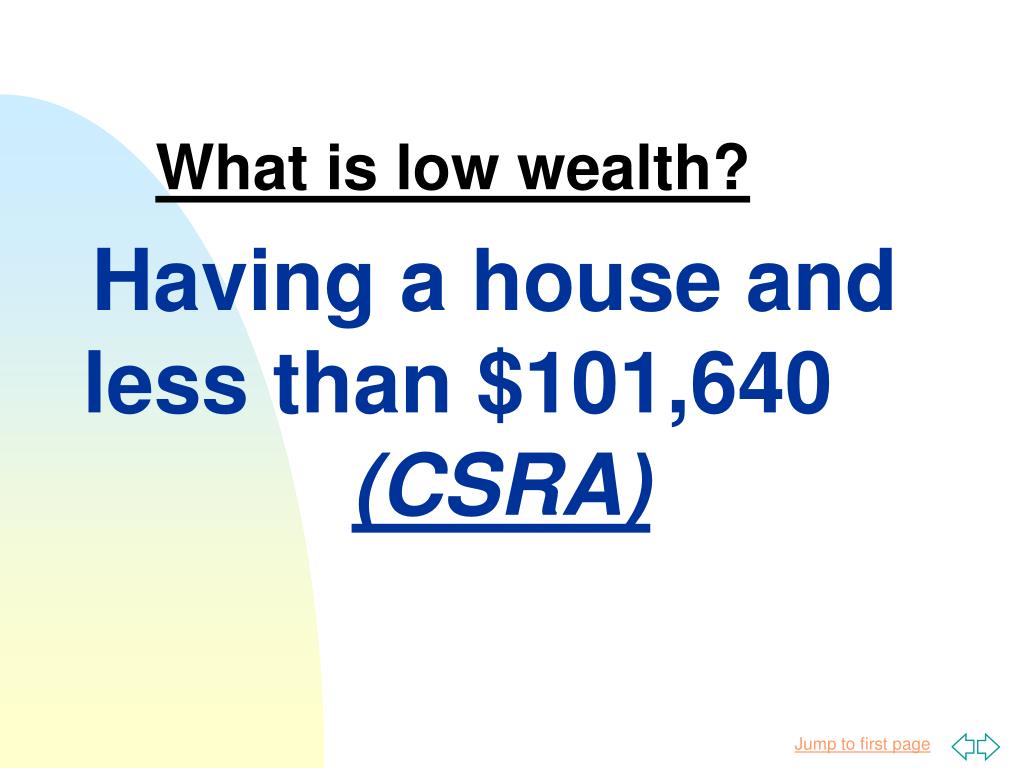 What is low wealth?

Having a house and less than \$101,640 (CSRA)

Jump to first page